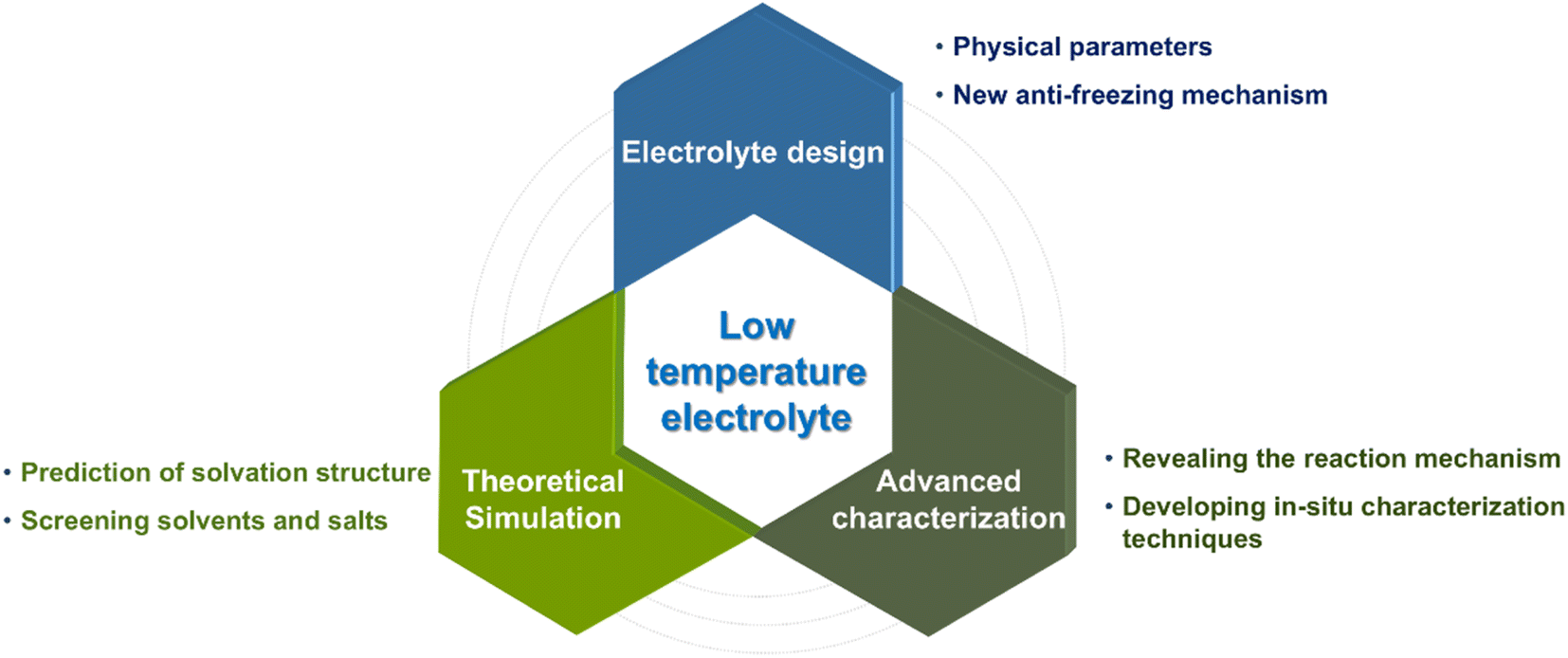 Electrolyte design

• Physical parameters
• New anti-freezing mechanism

Low temperature electrolyte

Theoretical Simulation

• Prediction of solvation structure
• Screening solvents and salts

Advanced characterization

• Revealing the reaction mechanism
• Developing in-situ characterization techniques